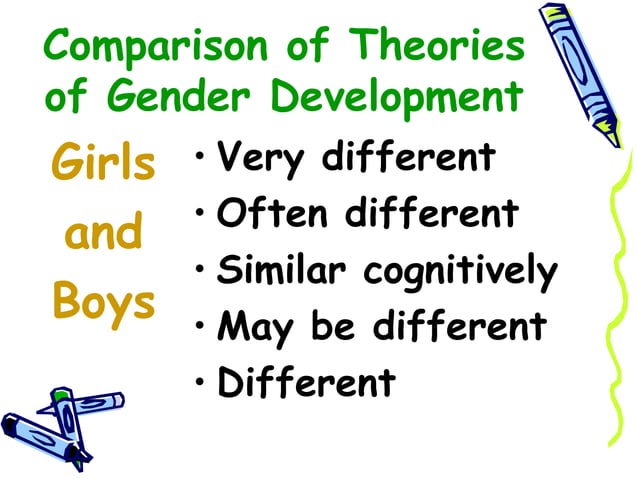 Comparison of Theories of Gender Development

Girls
and
Boys

• Very different
• Often different
• Similar cognitively
• May be different
• Different